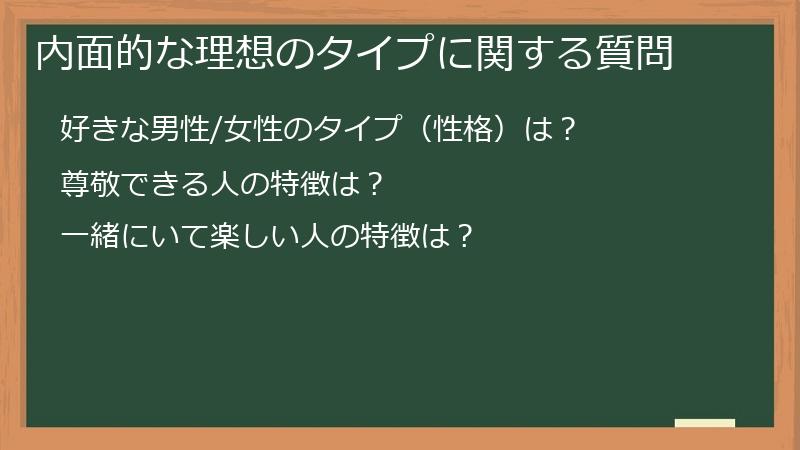 内面的な理想のタイプに関する質問

好きな男性/女性のタイプ（性格）は？

尊敬できる人の特徴は？

一緒にいて楽しい人の特徴は？